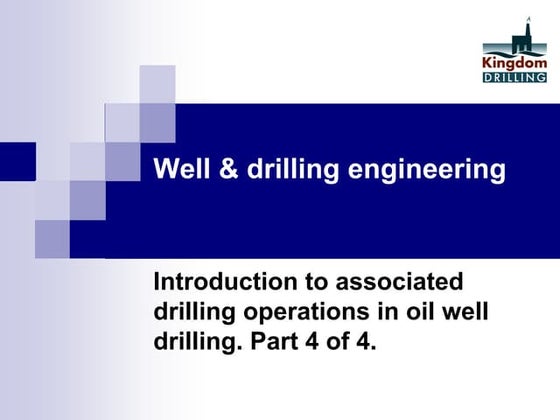 Kingdom
DRILLING

Well & drilling engineering

Introduction to associated drilling operations in oil well drilling. Part 4 of 4.